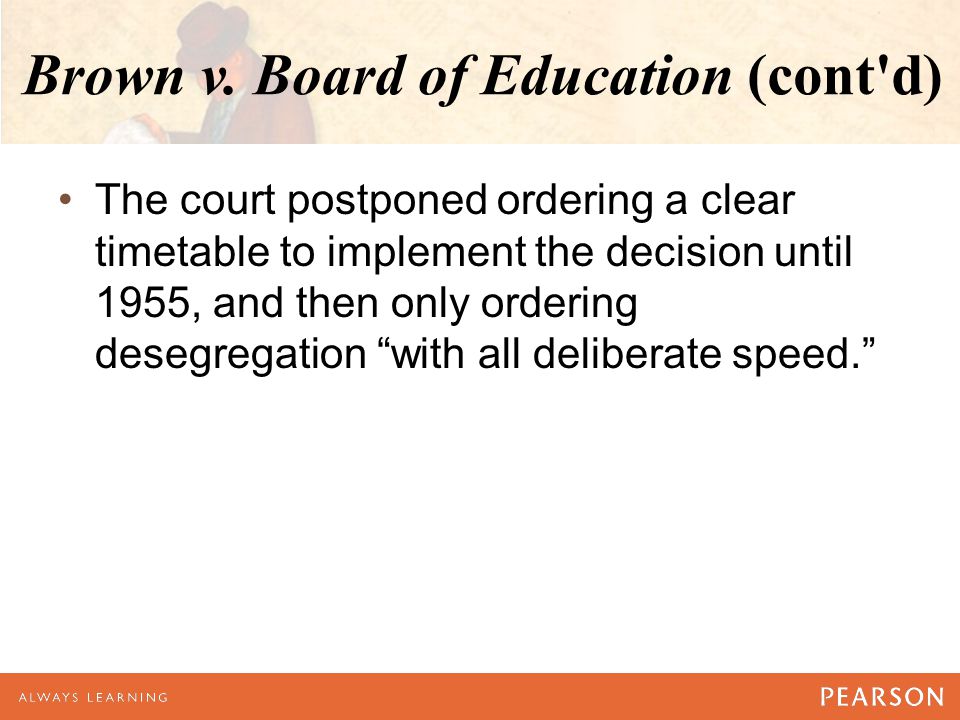 Brown v. Board of Education (cont'd)

• The court postponed ordering a clear timetable to implement the decision until 1955, and then only ordering desegregation “with all deliberate speed.”

ALWAYS LEARNING

PEARSON